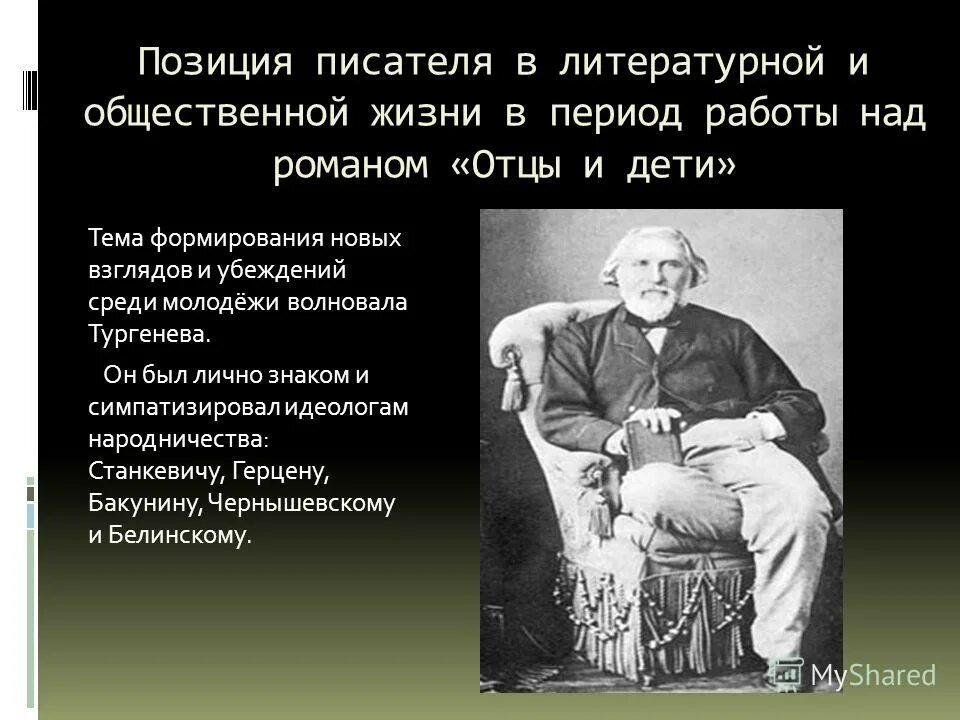 Позиция писателя в литературной и общественной жизни в период работы над романом «Отцы и дети»

Тема формирования новых взглядов и убеждений среди молодёжи волновала Тургенева.

Он был лично знаком и симпатизировал идеологам народничества: Станкевичу, Герцену, Бакунину, Чернышевскому и Белинскому.

MyShared